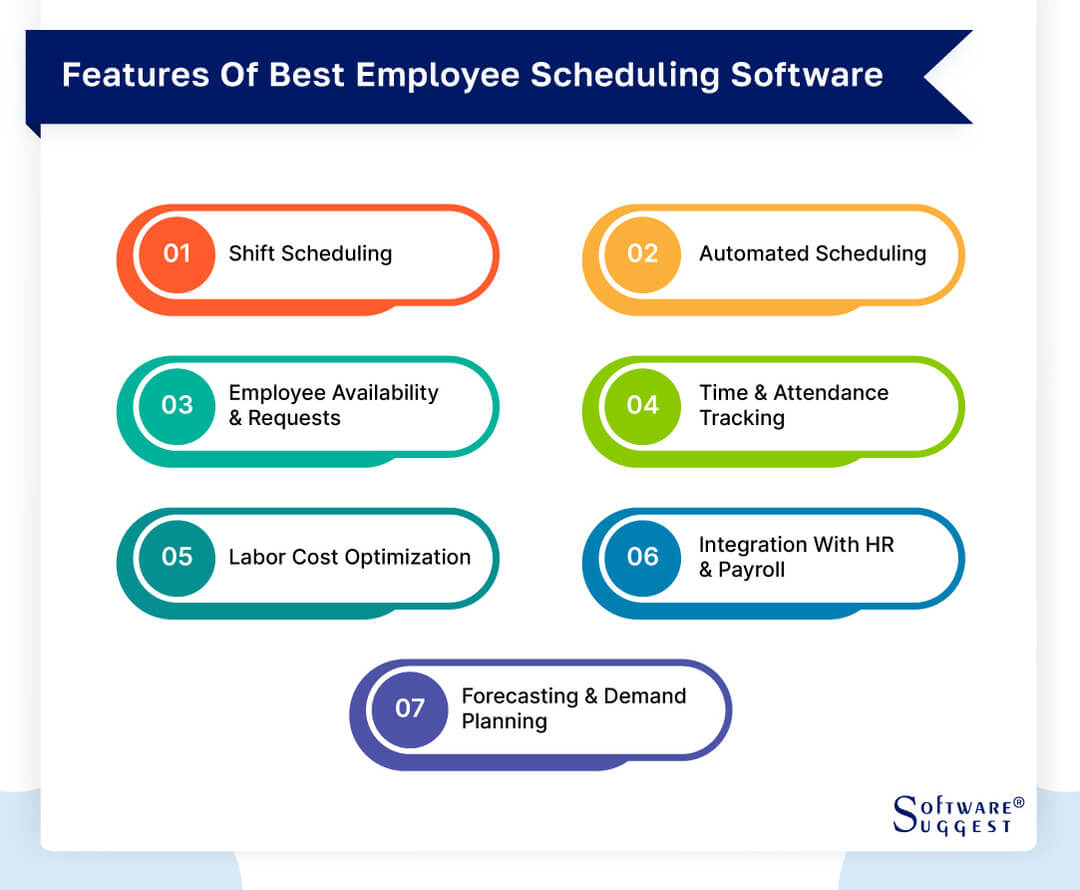 Features Of Best Employee Scheduling Software

01 Shift Scheduling

02 Automated Scheduling

03 Employee Availability & Requests

04 Time & Attendance Tracking

05 Labor Cost Optimization

06 Integration With HR & Payroll

07 Forecasting & Demand Planning

SOFTWARE® SUGGEST